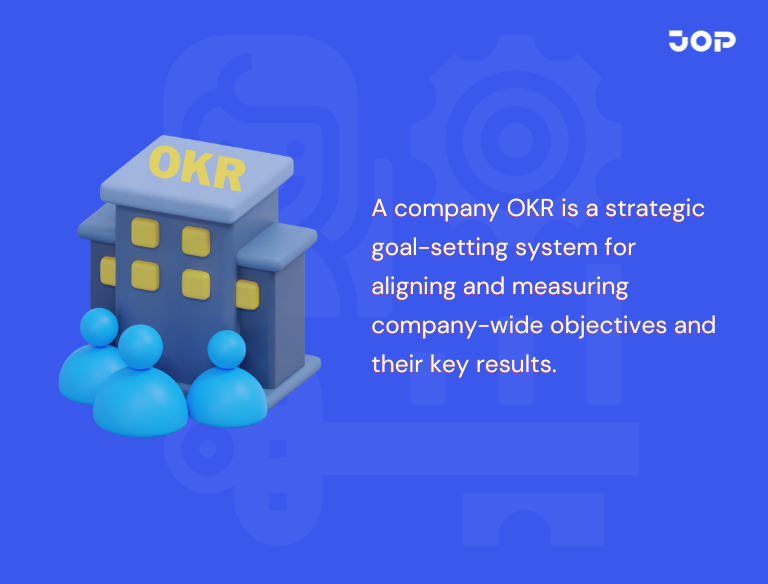 JOP

OKR

A company OKR is a strategic goal-setting system for aligning and measuring company-wide objectives and their key results.